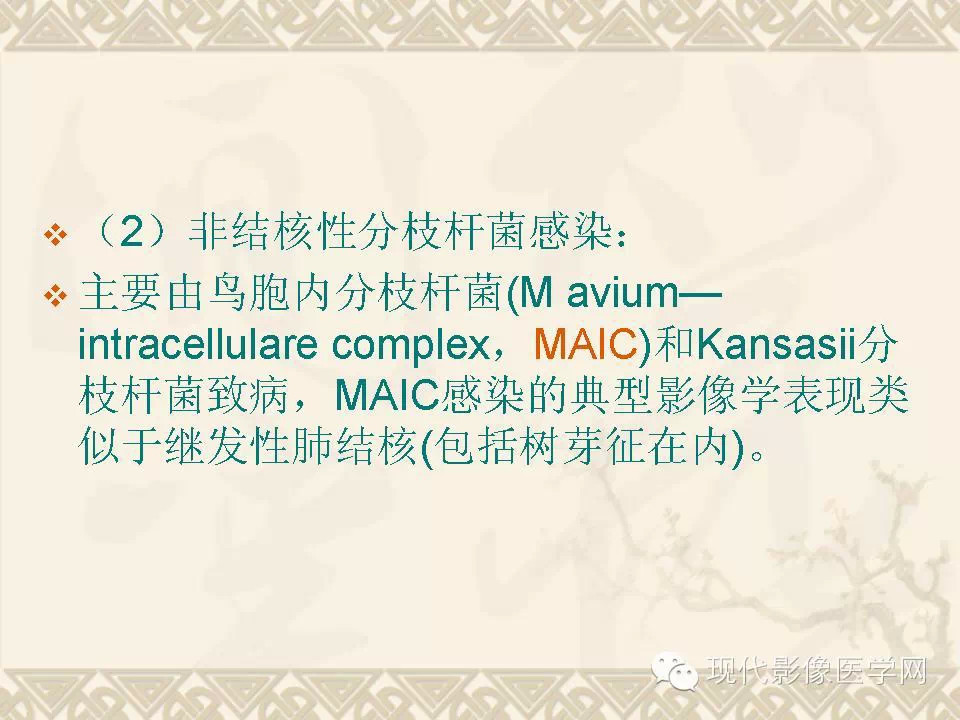 ❖ （2）非结核性分枝杆菌感染：

❖ 主要由鸟胞内分枝杆菌(M avium—intracellulare complex，MAIC)和Kansasii分枝杆菌致病，MAIC感染的典型影像学表现类似于继发性肺结核(包括树芽征在内)。

现代影像医学网